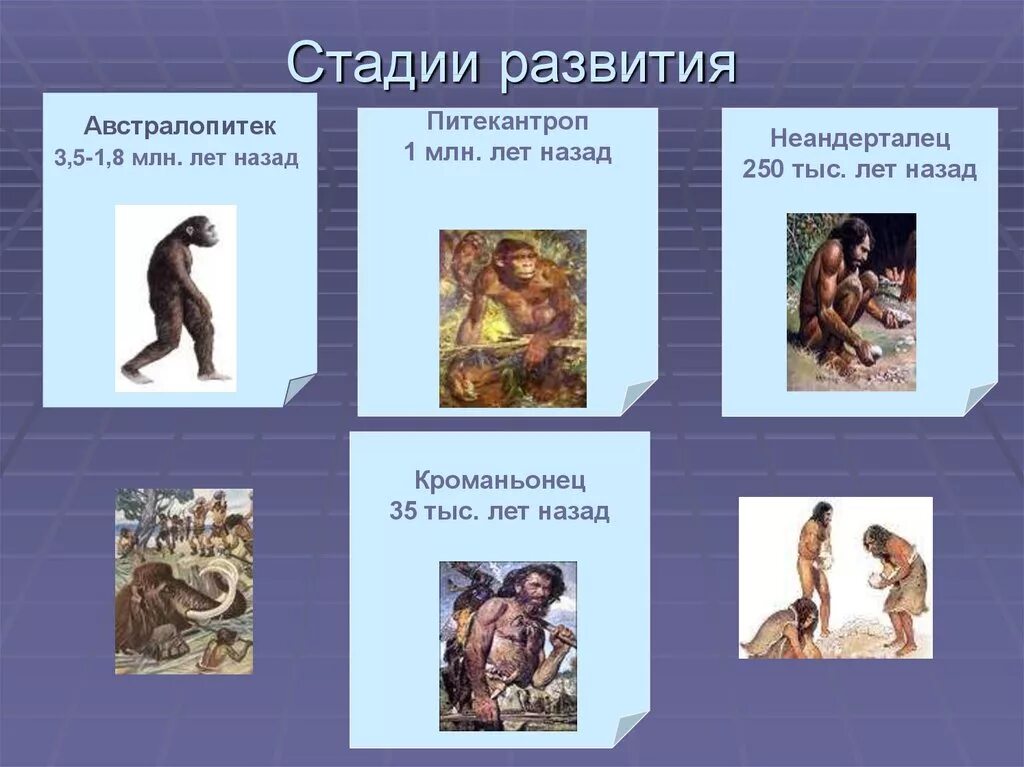 Стадии развития

Австралопитек
3,5-1,8 млн. лет назад

Питекантроп
1 млн. лет назад

Неандерталец
250 тыс. лет назад

Кроманьонец
35 тыс. лет назад